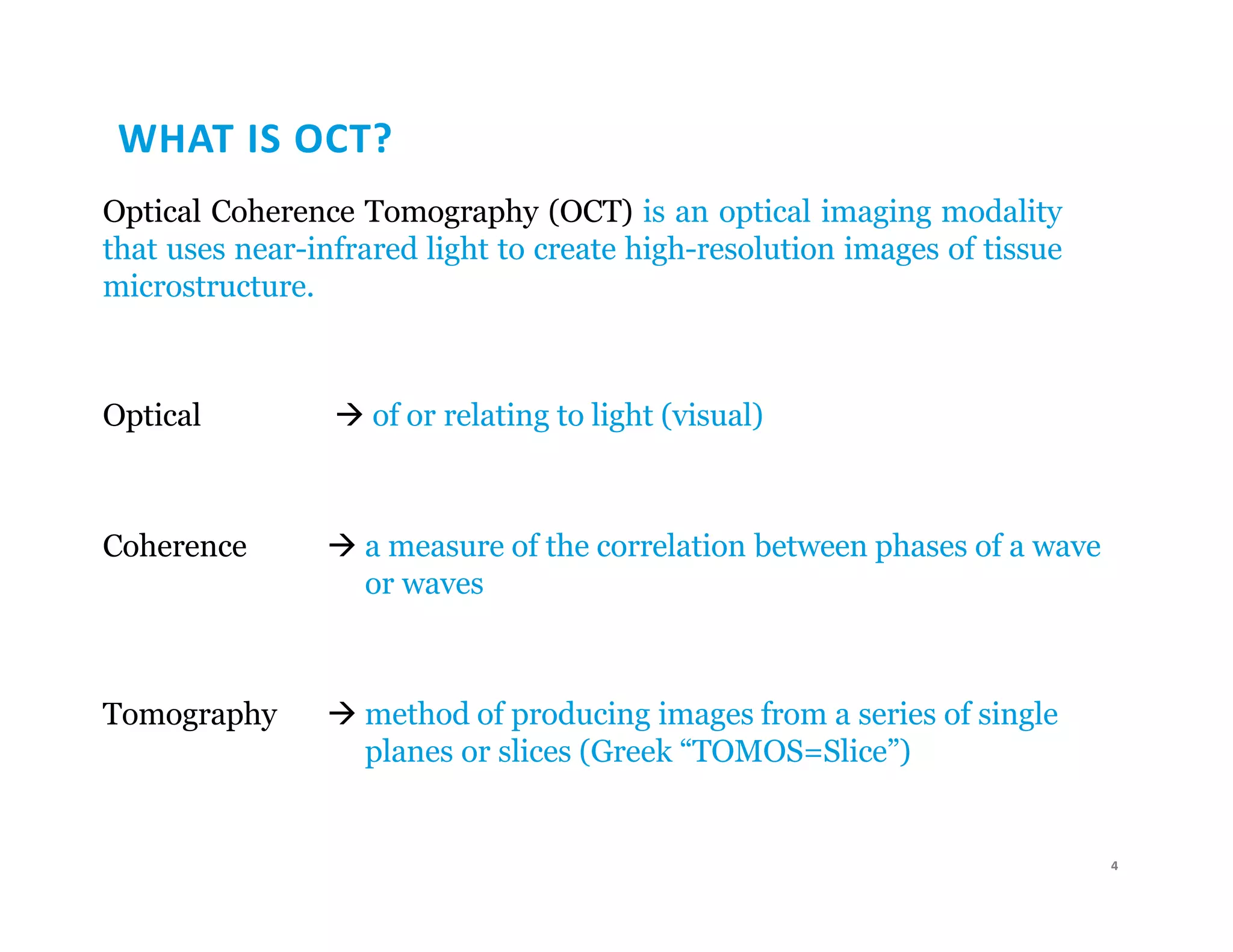 WHAT IS OCT?

Optical Coherence Tomography (OCT) is an optical imaging modality that uses near-infrared light to create high-resolution images of tissue microstructure.

Optical → of or relating to light (visual)

Coherence → a measure of the correlation between phases of a wave or waves

Tomography → method of producing images from a series of single planes or slices (Greek “TOMOS=Slice”)

4